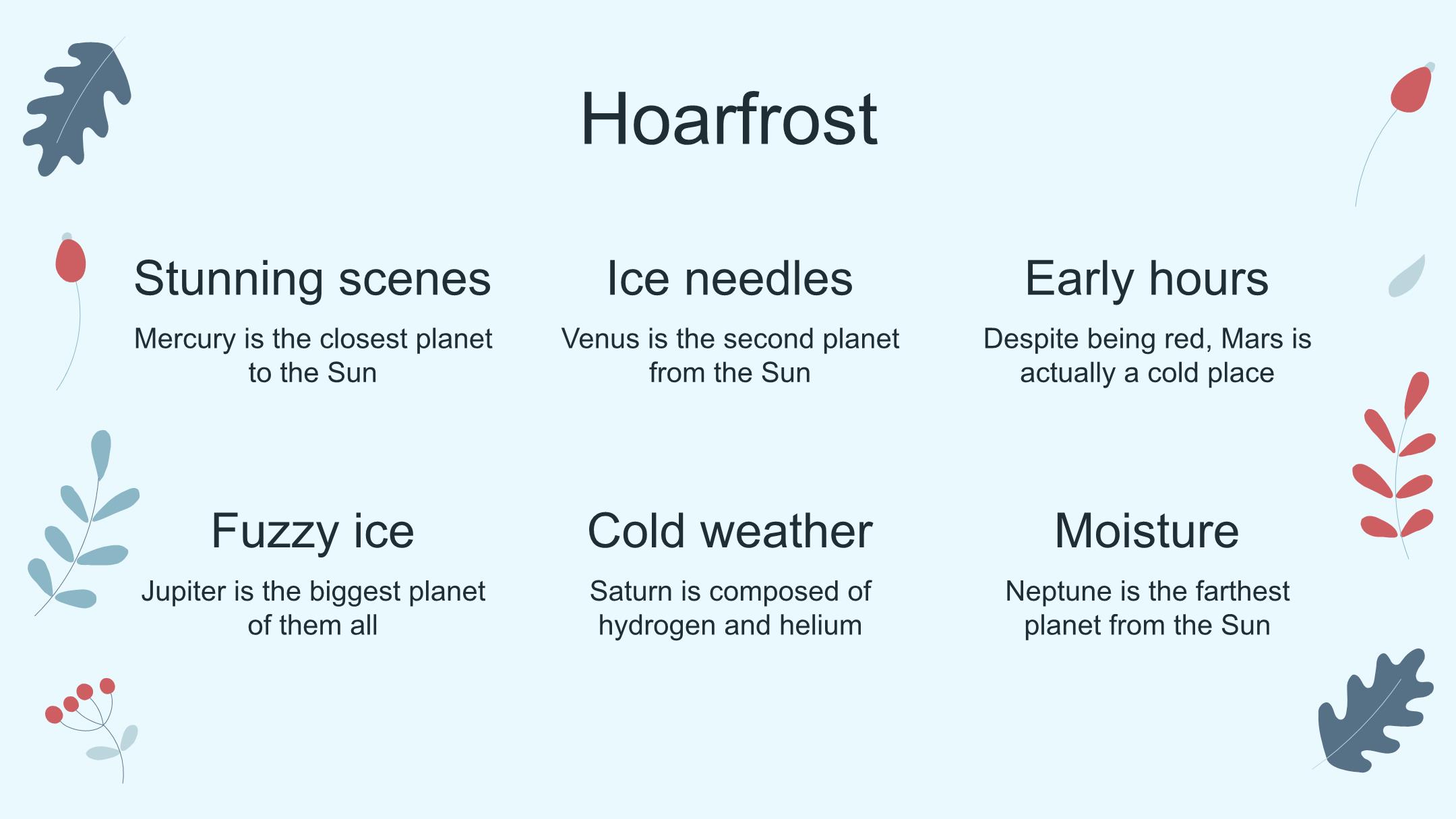 Hoarfrost

Stunning scenes

Mercury is the closest planet to the Sun

Ice needles

Venus is the second planet from the Sun

Early hours

Despite being red, Mars is actually a cold place

Fuzzy ice

Jupiter is the biggest planet of them all

Cold weather

Saturn is composed of hydrogen and helium

Moisture

Neptune is the farthest planet from the Sun